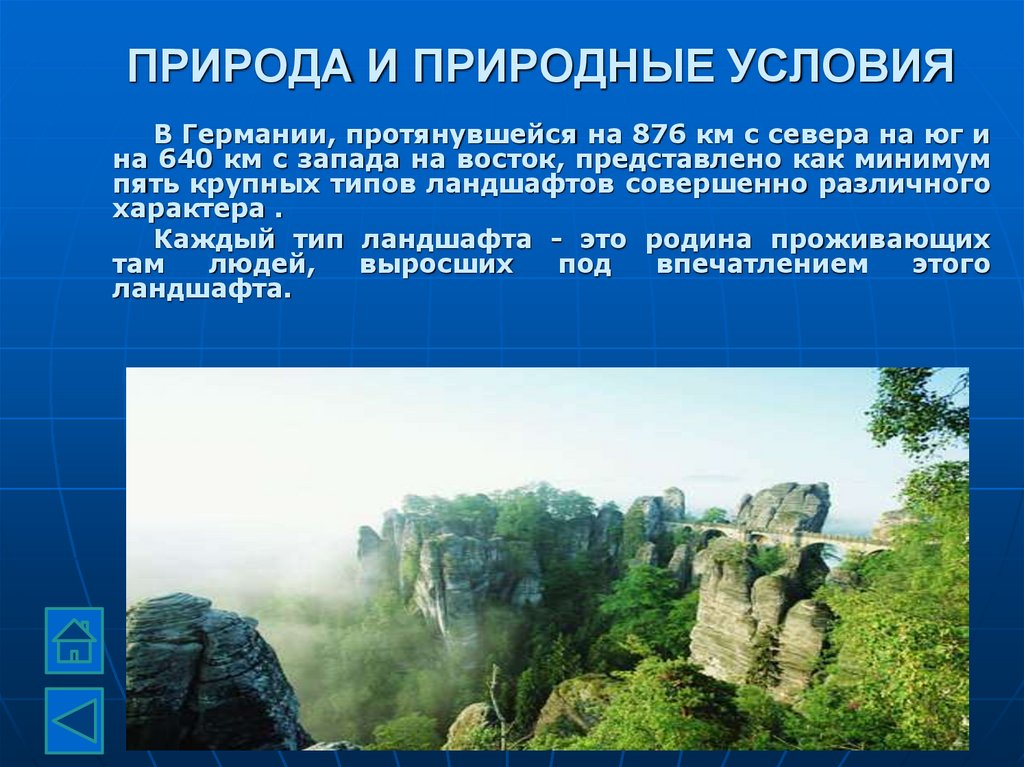 ПРИРОДА И ПРИРОДНЫЕ УСЛОВИЯ

В Германии, протянувшейся на 876 км с севера на юг и на 640 км с запада на восток, представлено как минимум пять крупных типов ландшафтов совершенно различного характера .

Каждый тип ландшафта - это родина проживающих там людей, выросших под впечатлением этого ландшафта.